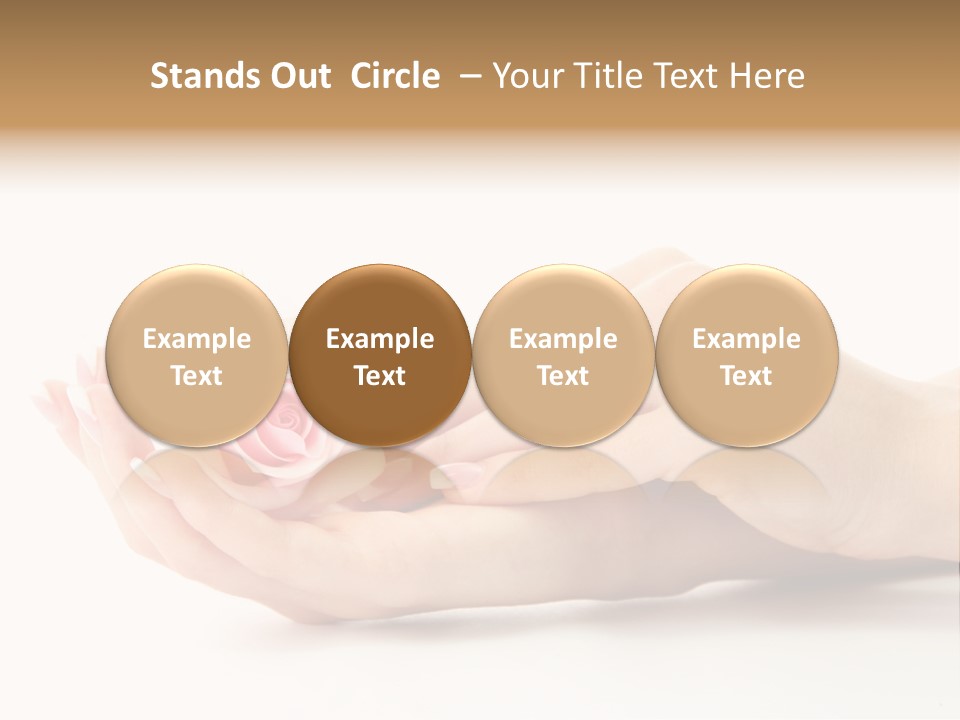 Stands Out Circle – Your Title Text Here

Example Text

Example Text

Example Text

Example Text